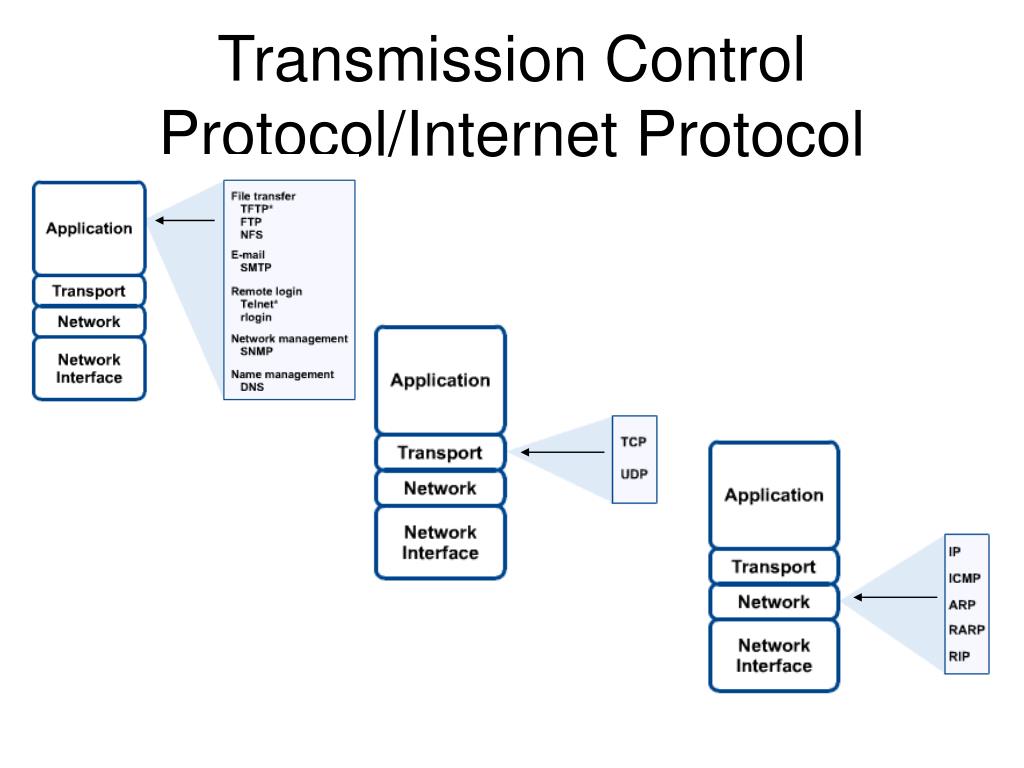 Transmission Control Protocol/Internet Protocol

Application
Transport
Network
Network Interface

File transfer
TFTP*
FTP
NFS
E-mail
SMTP
Remote login
Telnet*
rlogin
Network management
SNMP
Name management
DNS

Application
Transport
Network
Network Interface

TCP
UDP

Application
Transport
Network
Network Interface

IP
ICMP
ARP
RARP
RIP